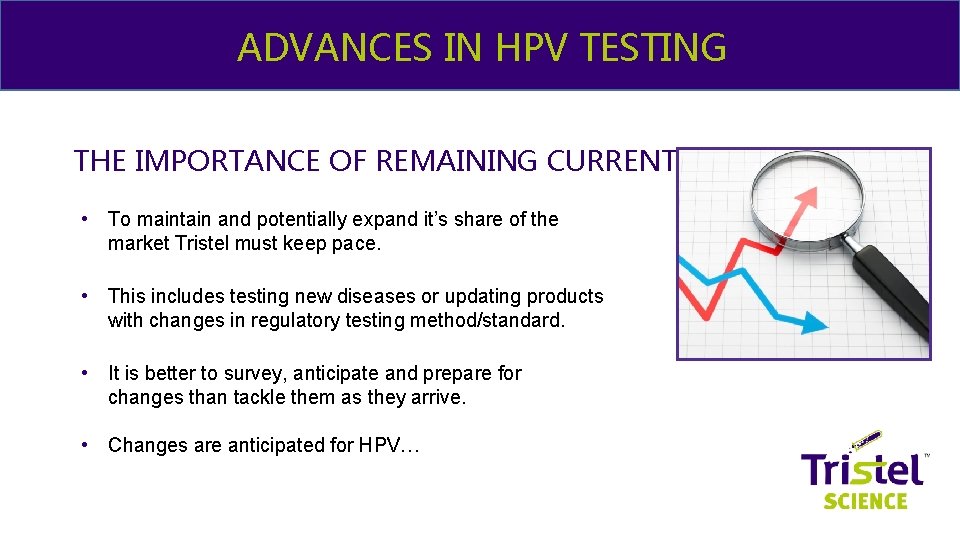 ADVANCES IN HPV TESTING

THE IMPORTANCE OF REMAINING CURRENT

• To maintain and potentially expand it's share of the market Tristel must keep pace.

• This includes testing new diseases or updating products with changes in regulatory testing method/standard.

• It is better to survey, anticipate and prepare for changes than tackle them as they arrive.

• Changes are anticipated for HPV…

Tristel™
SCIENCE